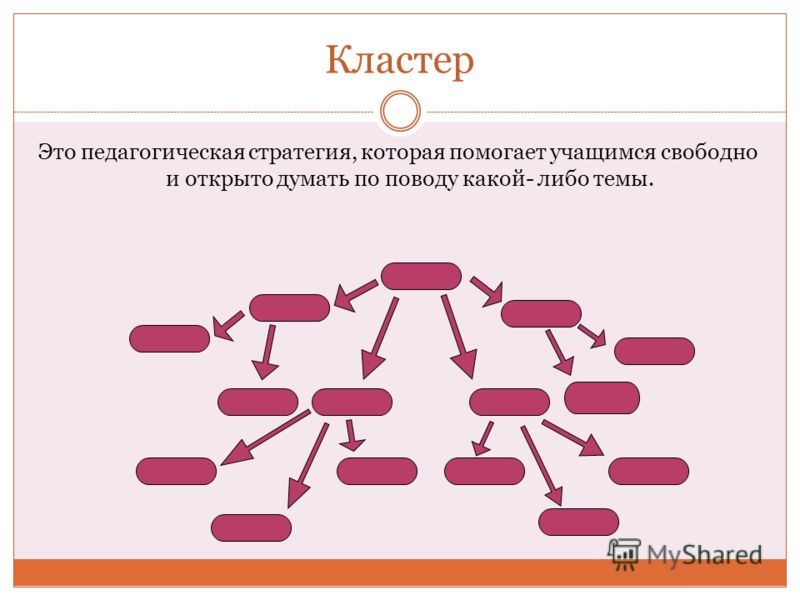 Кластер

Это педагогическая стратегия, которая помогает учащимся свободно и открыто думать по поводу какой- либо темы.

MyShared